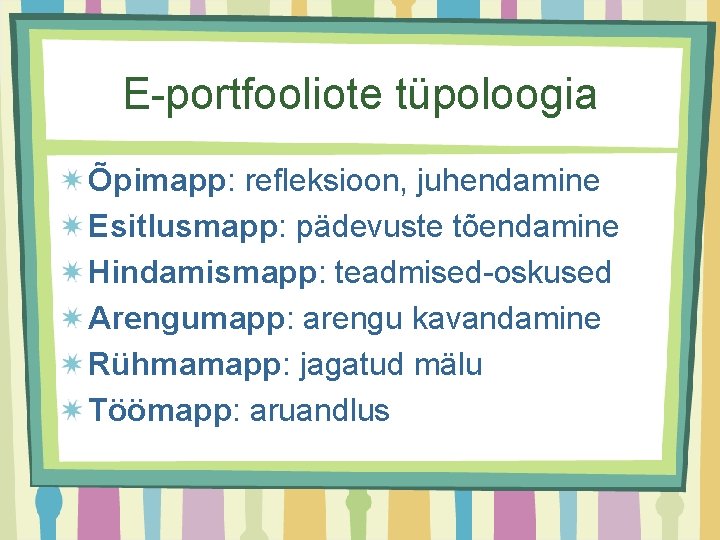 E-portfooliote tüpoloogia

Õpimapp: refleksioon, juhendamine
Esitlusmapp: pädevuste tõendamine
Hindamismapp: teadmised-oskused
Arengumapp: arengu kavandamine
Rühmamapp: jagatud mälu
Töömapp: aruandlus